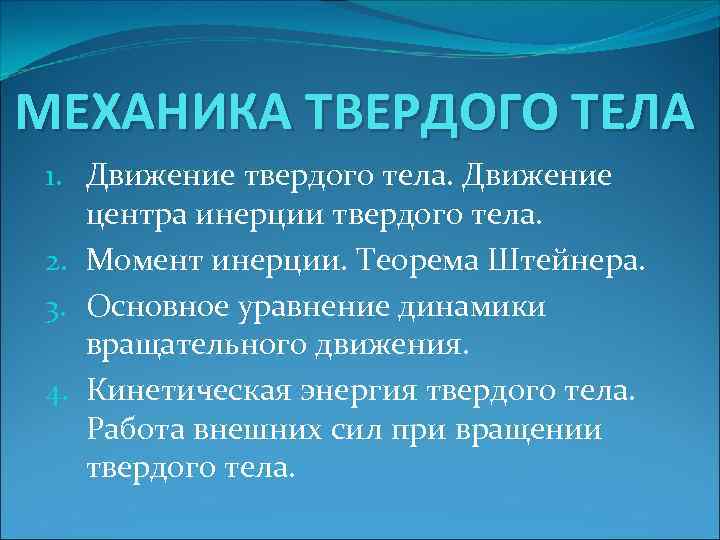 МЕХАНИКА ТВЕРДОГО ТЕЛА

1. Движение твердого тела. Движение центра инерции твердого тела.
2. Момент инерции. Теорема Штейнера.
3. Основное уравнение динамики вращательного движения.
4. Кинетическая энергия твердого тела. Работа внешних сил при вращении твердого тела.